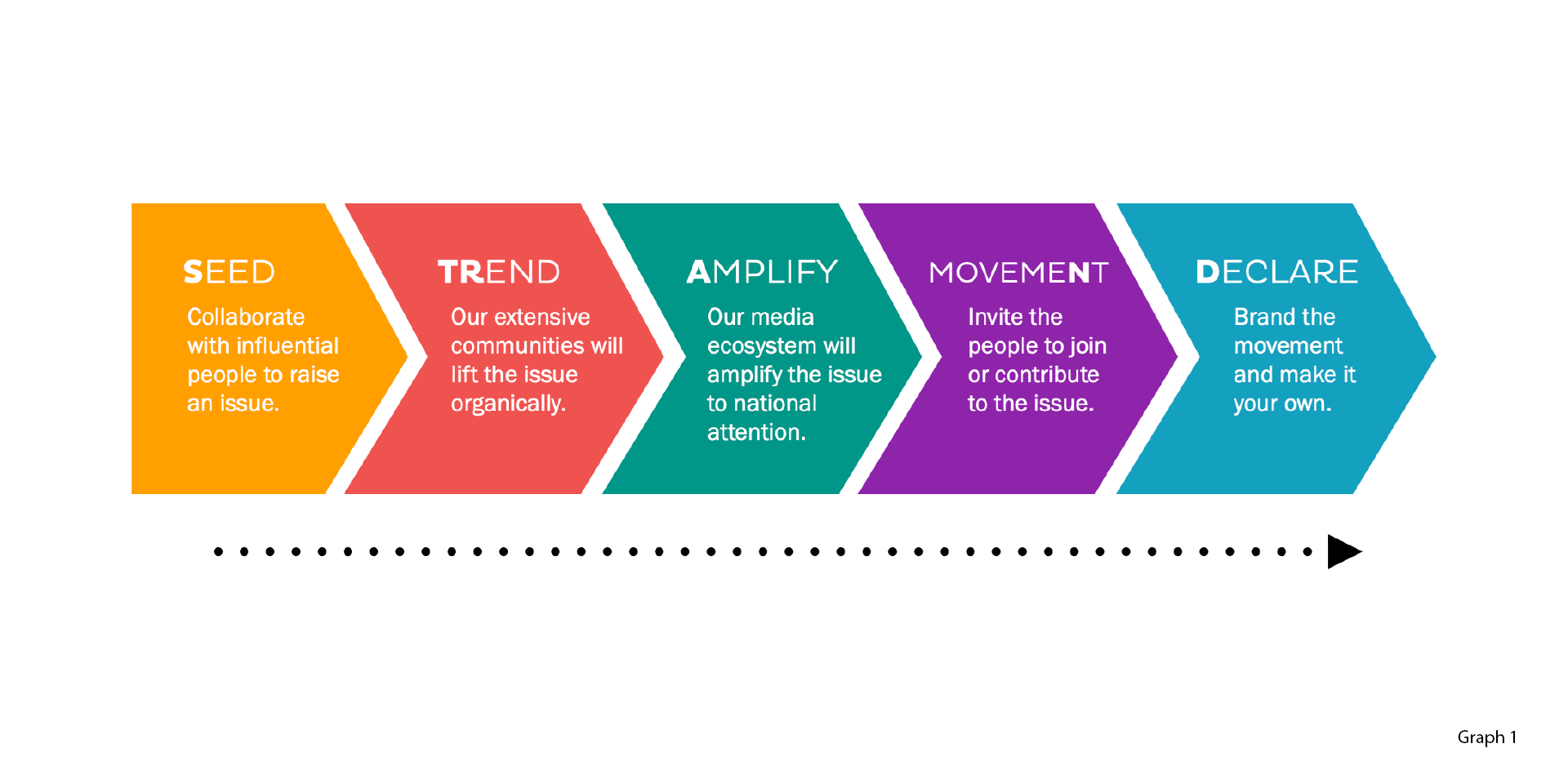 SEED
Collaborate with influential people to raise an issue.

TREND
Our extensive communities will lift the issue organically.

AMPLIFY
Our media ecosystem will amplify the issue to national attention.

MOVEMENT
Invite the people to join or contribute to the issue.

DECLARE
Brand the movement and make it your own.

Graph 1